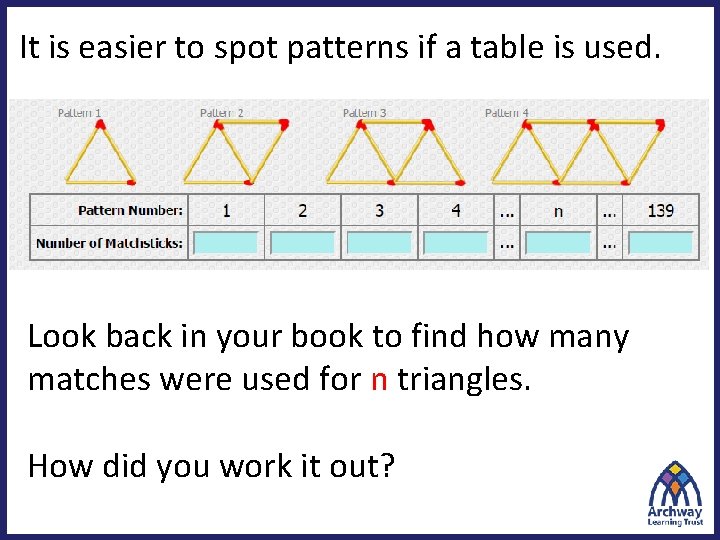 It is easier to spot patterns if a table is used.

Pattern 1 Pattern 2 Pattern 3 Pattern 4

| Pattern Number: | 1 | 2 | 3 | 4 | ... | n | ... | 139 |
|---|---|---|---|---|---|---|---|---|
| Number of Matchsticks: | | | | | ... | | ... | |

Look back in your book to find how many matches were used for n triangles.

How did you work it out?

Archway Learning Trust